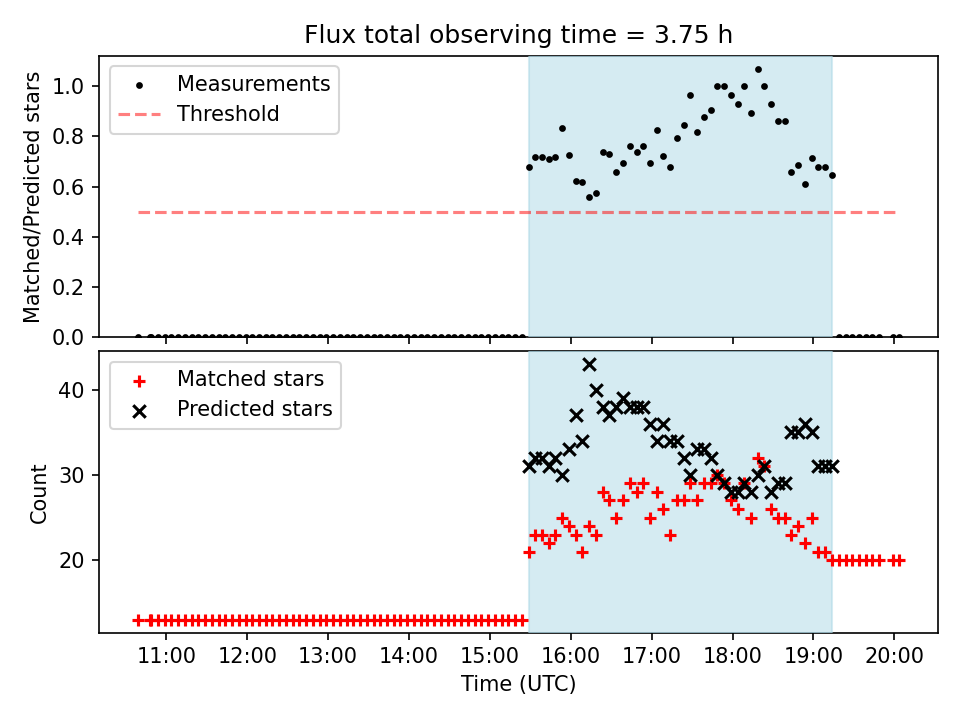 Flux total observing time = 3.75 h

Measurements
Threshold

Matched/Predicted stars

1.0
0.8
0.6
0.4
0.2
0.0

Matched stars
Predicted stars

Count

40
30
20

11:00
12:00
13:00
14:00
15:00
16:00
17:00
18:00
19:00
20:00

Time (UTC)